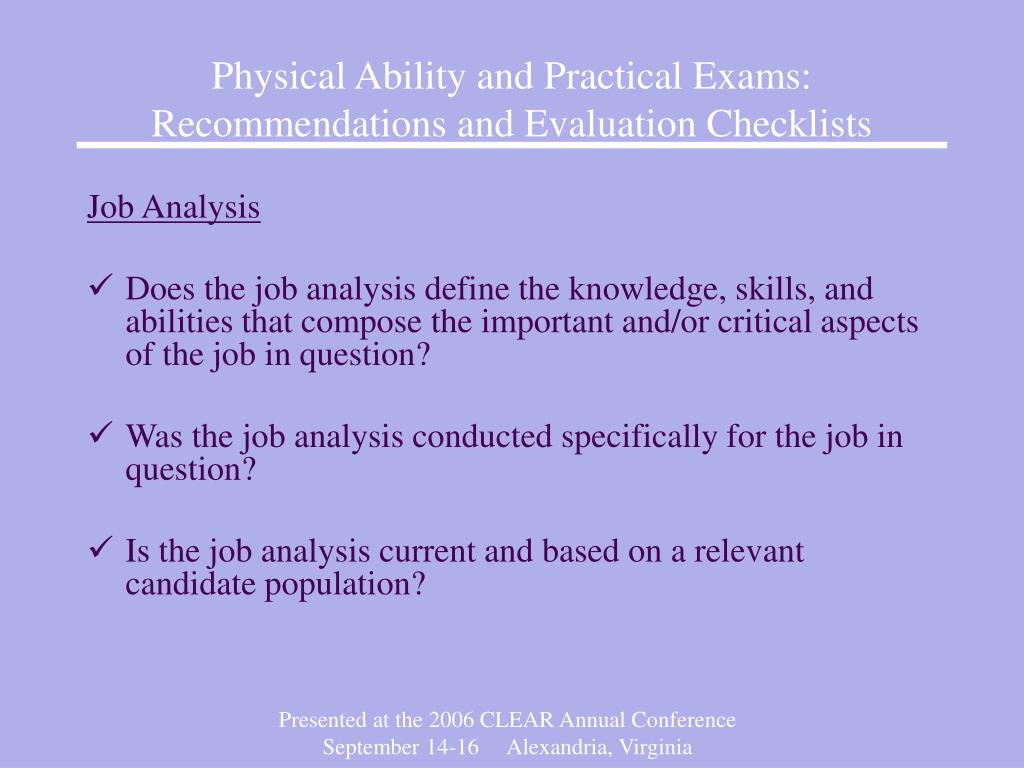 Physical Ability and Practical Exams: Recommendations and Evaluation Checklists

Job Analysis

✓ Does the job analysis define the knowledge, skills, and abilities that compose the important and/or critical aspects of the job in question?

✓ Was the job analysis conducted specifically for the job in question?

✓ Is the job analysis current and based on a relevant candidate population?

Presented at the 2006 CLEAR Annual Conference
September 14-16 Alexandria, Virginia